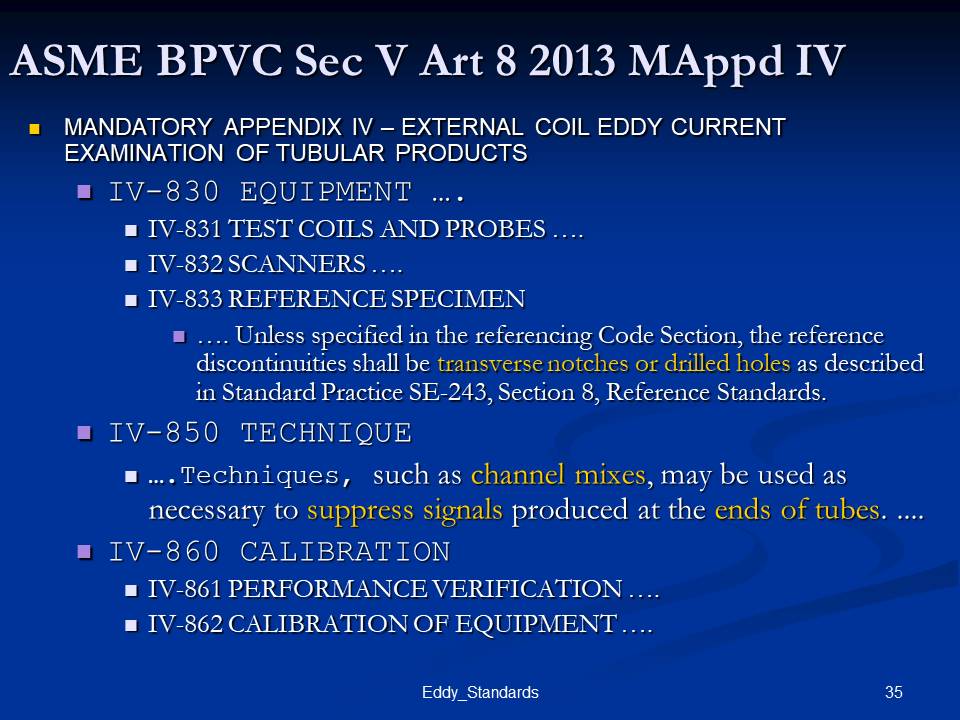 ASME BPVC Sec V Art 8 2013 MAppd IV

MANDATORY APPENDIX IV – EXTERNAL COIL EDDY CURRENT EXAMINATION OF TUBULAR PRODUCTS

IV-830 EQUIPMENT ….

IV-831 TEST COILS AND PROBES ….

IV-832 SCANNERS ….

IV-833 REFERENCE SPECIMEN

…. Unless specified in the referencing Code Section, the reference discontinuities shall be transverse notches or drilled holes as described in Standard Practice SE-243, Section 8, Reference Standards.

IV-850 TECHNIQUE

….Techniques, such as channel mixes, may be used as necessary to suppress signals produced at the ends of tubes. ....

IV-860 CALIBRATION

IV-861 PERFORMANCE VERIFICATION ….

IV-862 CALIBRATION OF EQUIPMENT ….

Eddy_Standards

35